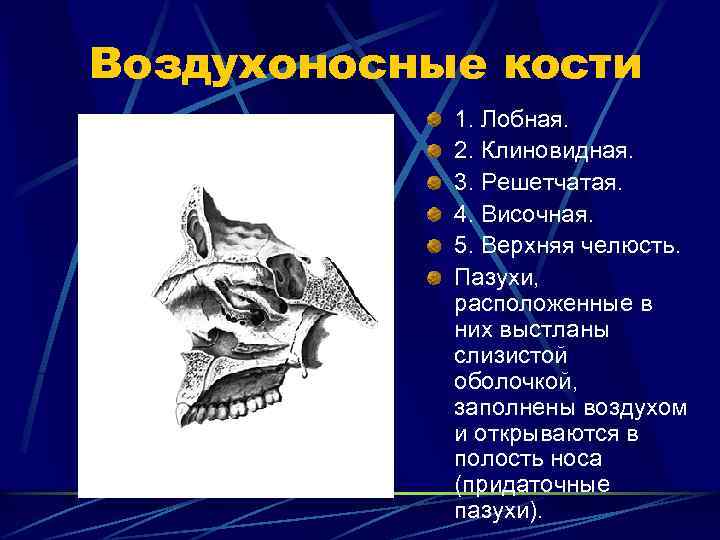 Воздухоносные кости

1. Лобная.
2. Клиновидная.
3. Решетчатая.
4. Височная.
5. Верхняя челюсть.
Пазухи, расположенные в них выстланы слизистой оболочкой, заполнены воздухом и открываются в полость носа (придаточные пазухи).